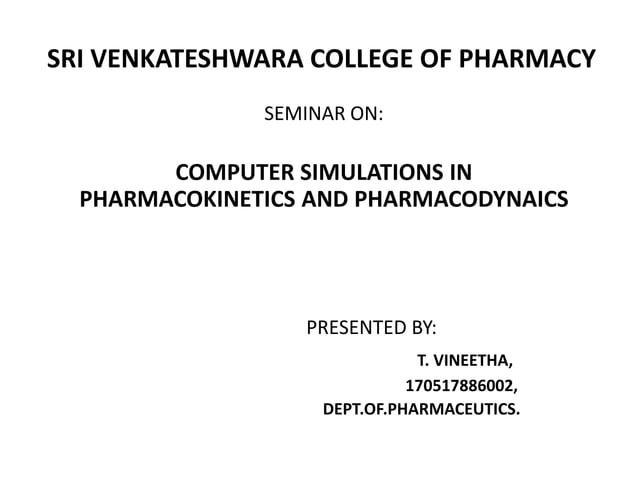 SRI VENKATESHWARA COLLEGE OF PHARMACY

SEMINAR ON:

COMPUTER SIMULATIONS IN PHARMACOKINETICS AND PHARMACODYNAICS

PRESENTED BY:

T. VINEETHA,
170517886002,
DEPT.OF.PHARMACEUTICS.